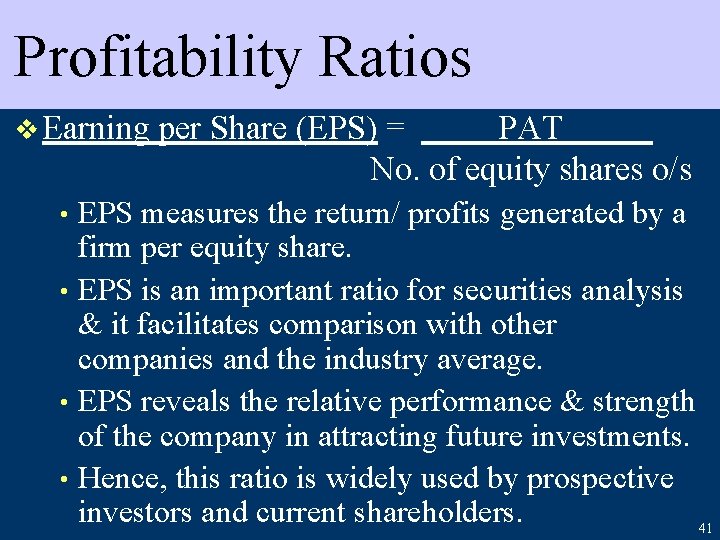 Profitability Ratios

❖ Earning per Share (EPS) = $\frac{\text{PAT}}{\text{No. of equity shares o/s}}$

• EPS measures the return/ profits generated by a firm per equity share.

• EPS is an important ratio for securities analysis & it facilitates comparison with other companies and the industry average.

• EPS reveals the relative performance & strength of the company in attracting future investments.

• Hence, this ratio is widely used by prospective investors and current shareholders.

41